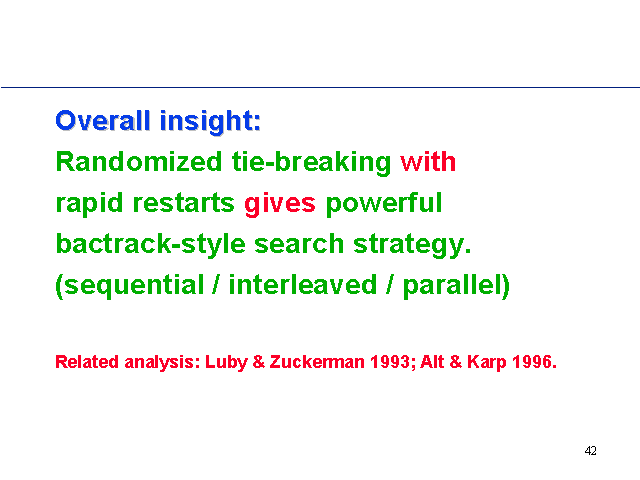 Overall insight:
Randomized tie-breaking with rapid restarts gives powerful bactrack-style search strategy.
(sequential / interleaved / parallel)

Related analysis: Luby & Zuckerman 1993; Alt & Karp 1996.

42